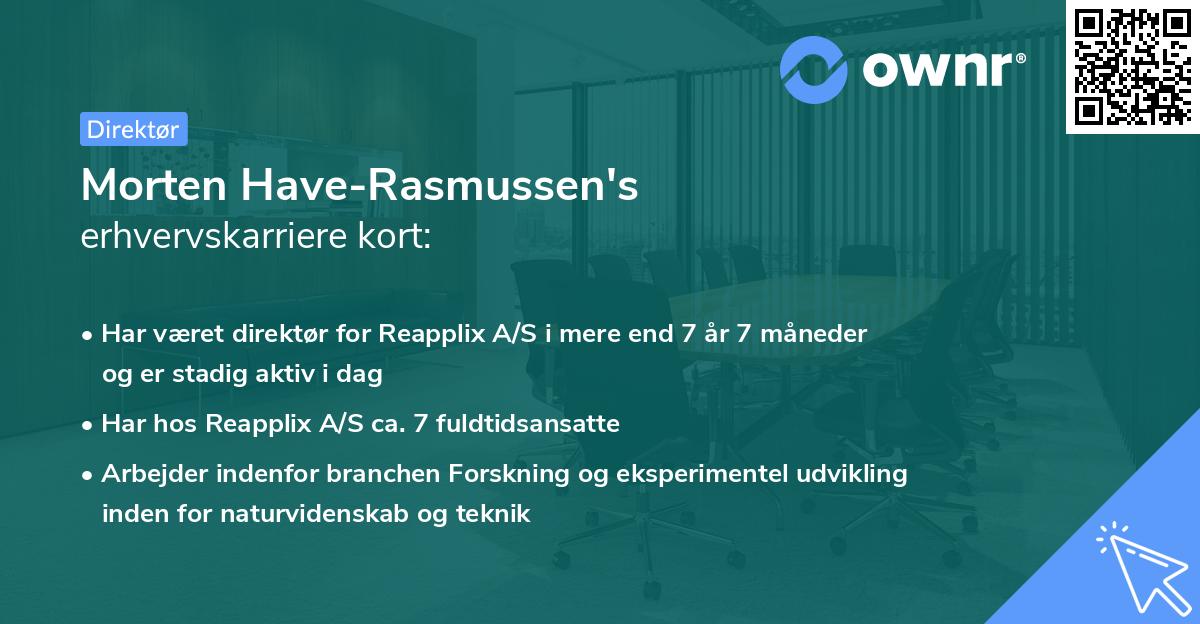 ownr®

Direktør

Morten Have-Rasmussen's erhvervskarriere kort:

• Har været direktør for Reapplix A/S i mere end 7 år 7 måneder og er stadig aktiv i dag

• Har hos Reapplix A/S ca. 7 fuldtidsansatte

• Arbejder indenfor branchen Forskning og eksperimentel udvikling inden for naturvidenskab og teknik